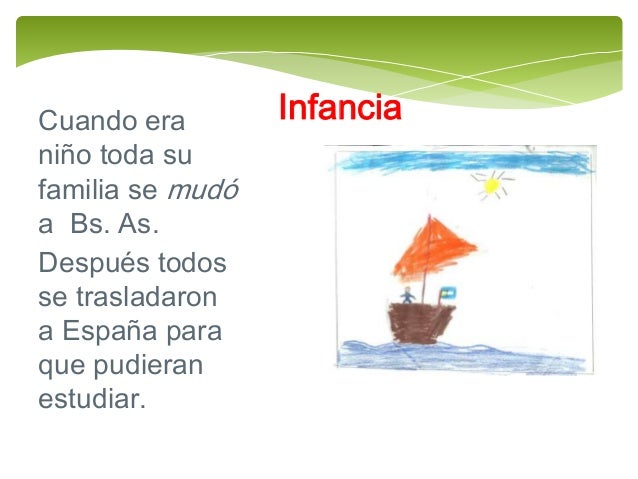 Infancia

Cuando era niño toda su familia se mudó a  Bs. As.

Después todos se trasladaron a España para que pudieran estudiar.